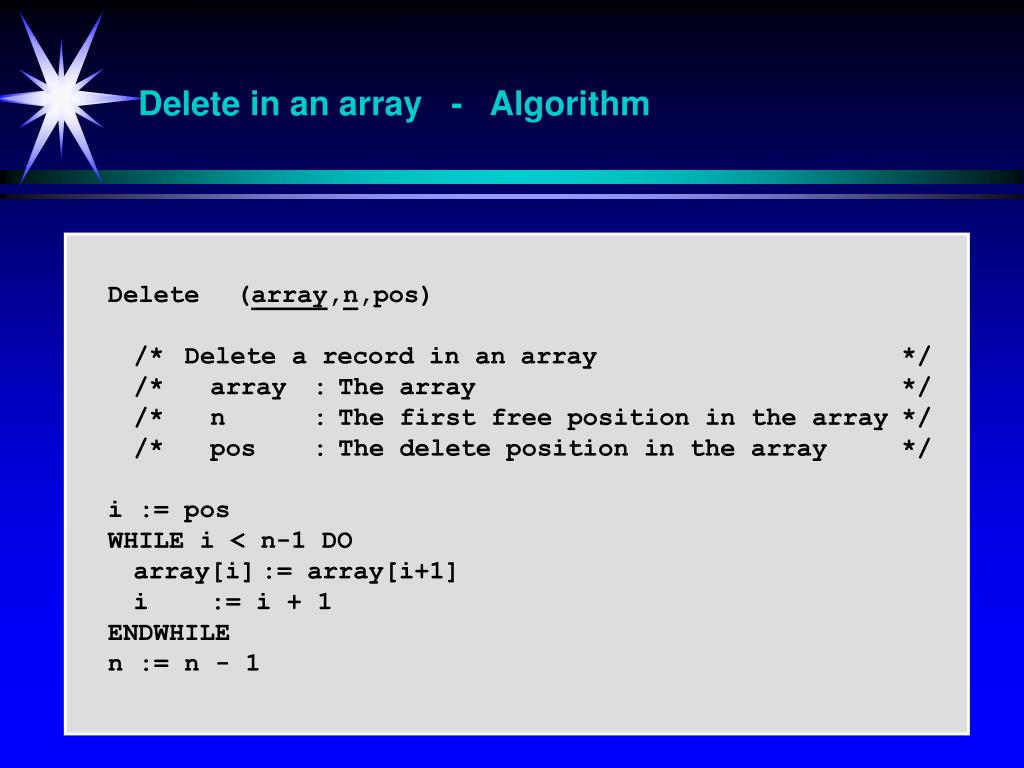 Delete in an array - Algorithm

Delete (array,n,pos)

/* Delete a record in an array */
/* array : The array */
/* n : The first free position in the array */
/* pos : The delete position in the array */

i := pos
WHILE i < n-1 DO
array[i] := array[i+1]
i := i + 1
ENDWHILE
n := n - 1